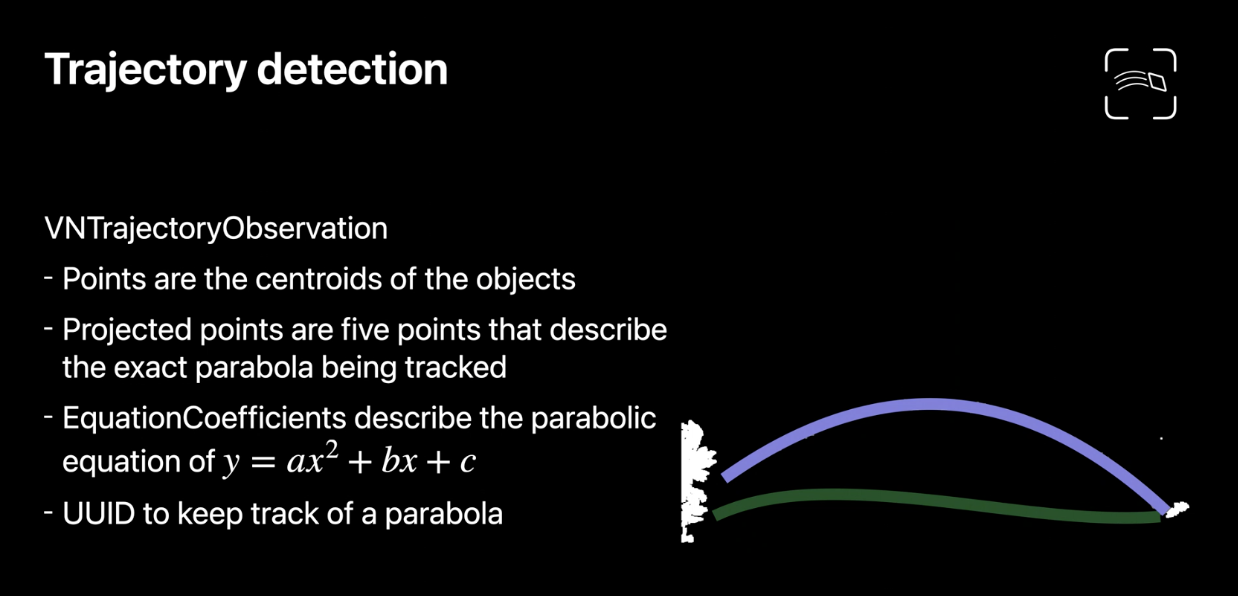 Trajectory detection

VNTrajectoryObservation

- Points are the centroids of the objects

- Projected points are five points that describe the exact parabola being tracked

- EquationCoefficients describe the parabolic equation of $y = ax^2 + bx + c$

- UUID to keep track of a parabola